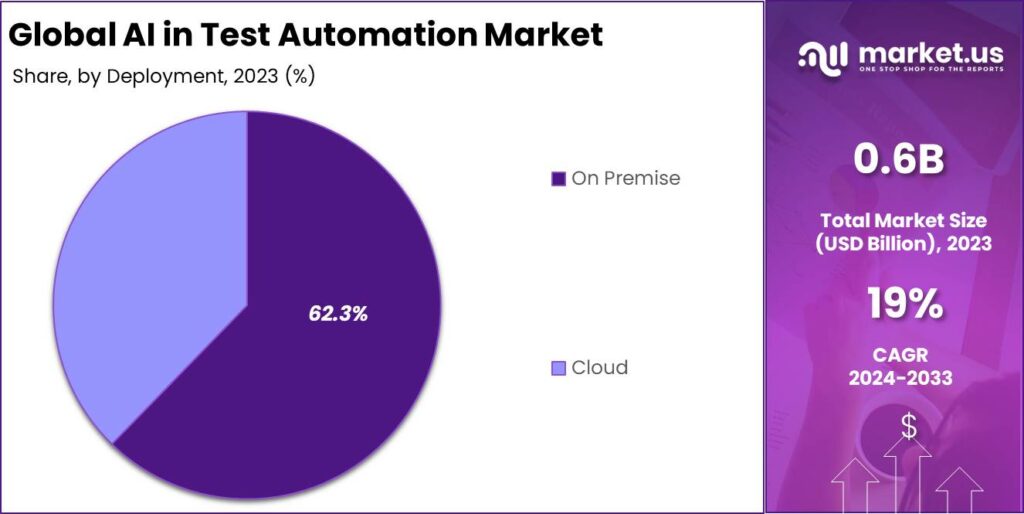 Global AI in Test Automation Market

Share, by Deployment, 2023 (%)

62.3%

On Premise

Cloud

market.us
ONE STOP SHOP FOR THE REPORTS

0.6B

Total Market Size (USD Billion), 2023

19%

CAGR 2024-2033

$